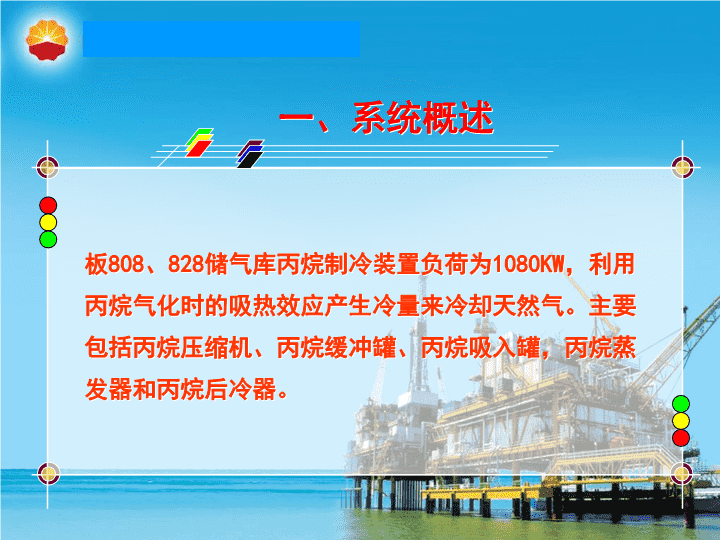 一、系统概述

板808、828储气库丙烷制冷装置负荷为1080KW，利用丙烷气化时的吸热效应产生冷量来冷却天然气。主要包括丙烷压缩机、丙烷缓冲罐、丙烷吸入罐，丙烷蒸发器和丙烷后冷器。